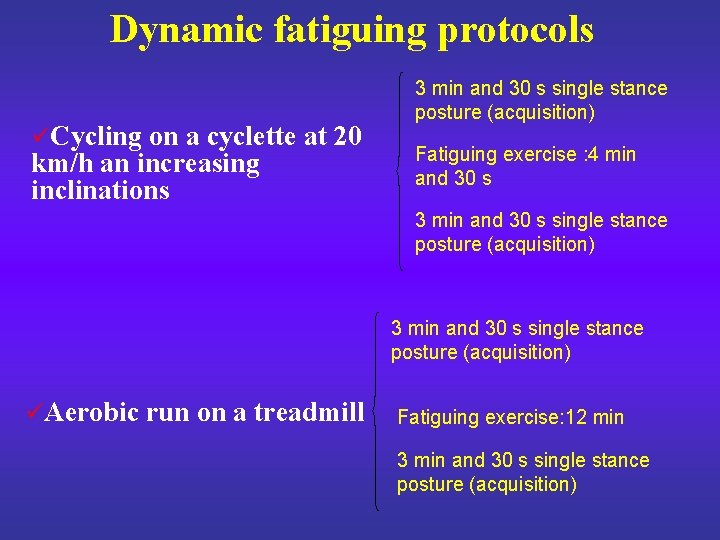 Dynamic fatiguing protocols

✓Cycling on a cyclette at 20 km/h an increasing inclinations

3 min and 30 s single stance posture (acquisition)

Fatiguing exercise :4 min and 30 s

3 min and 30 s single stance posture (acquisition)

✓Aerobic run on a treadmill

3 min and 30 s single stance posture (acquisition)

Fatiguing exercise:12 min

3 min and 30 s single stance posture (acquisition)